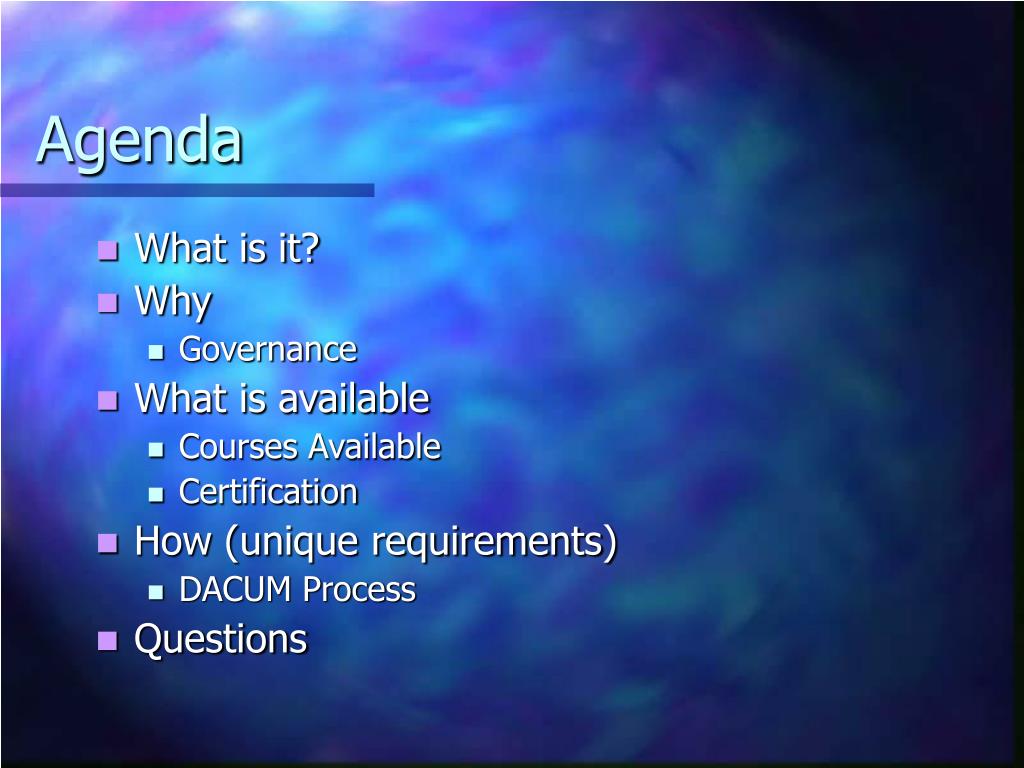 Agenda

- What is it?
- Why
  - Governance
- What is available
  - Courses Available
  - Certification
- How (unique requirements)
  - DACUM Process
- Questions